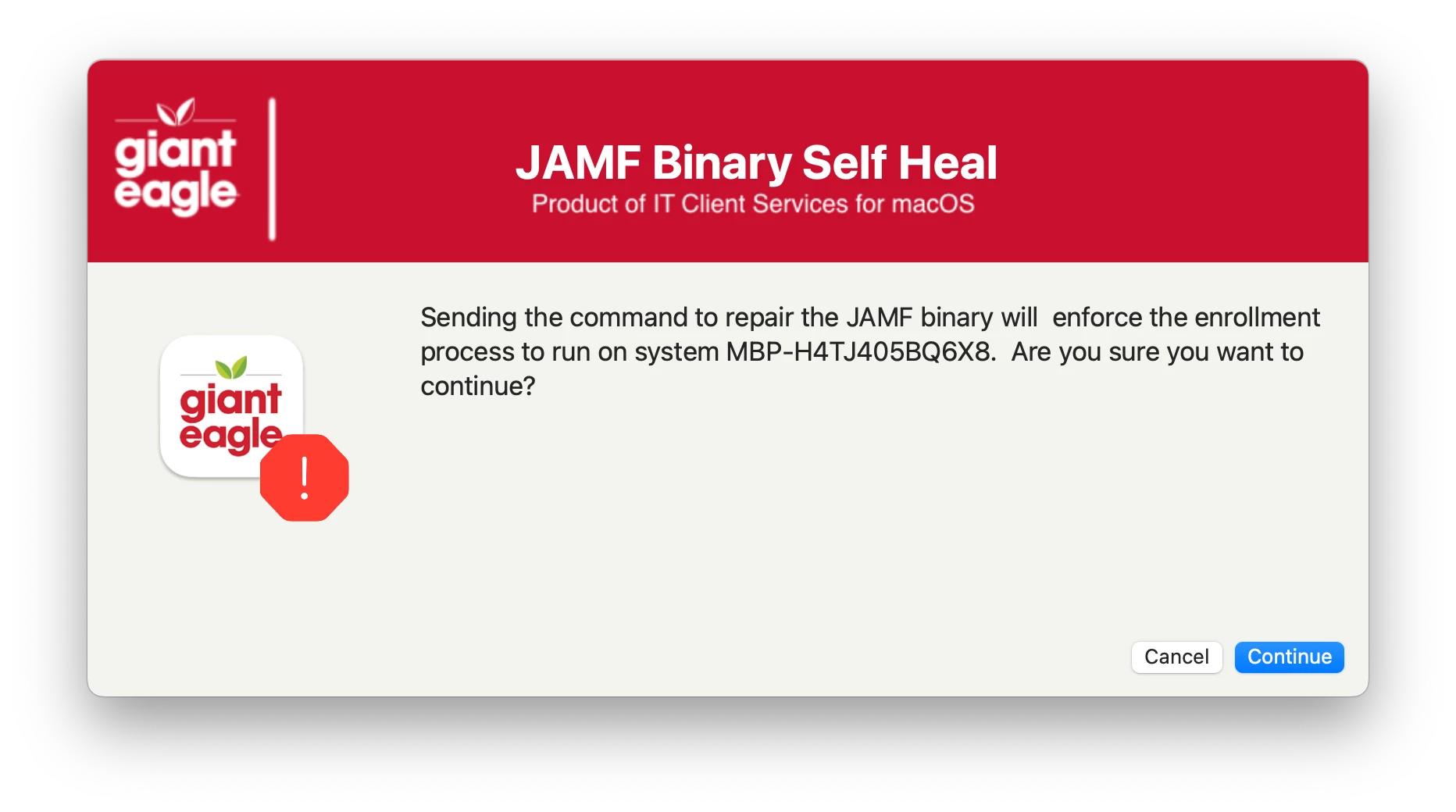 giant eagle

JAMF Binary Self Heal
Product of IT Client Services for macOS

giant eagle
!

Sending the command to repair the JAMF binary will enforce the enrollment process to run on system MBP-H4TJ405BQ6X8. Are you sure you want to continue?

Cancel
Continue